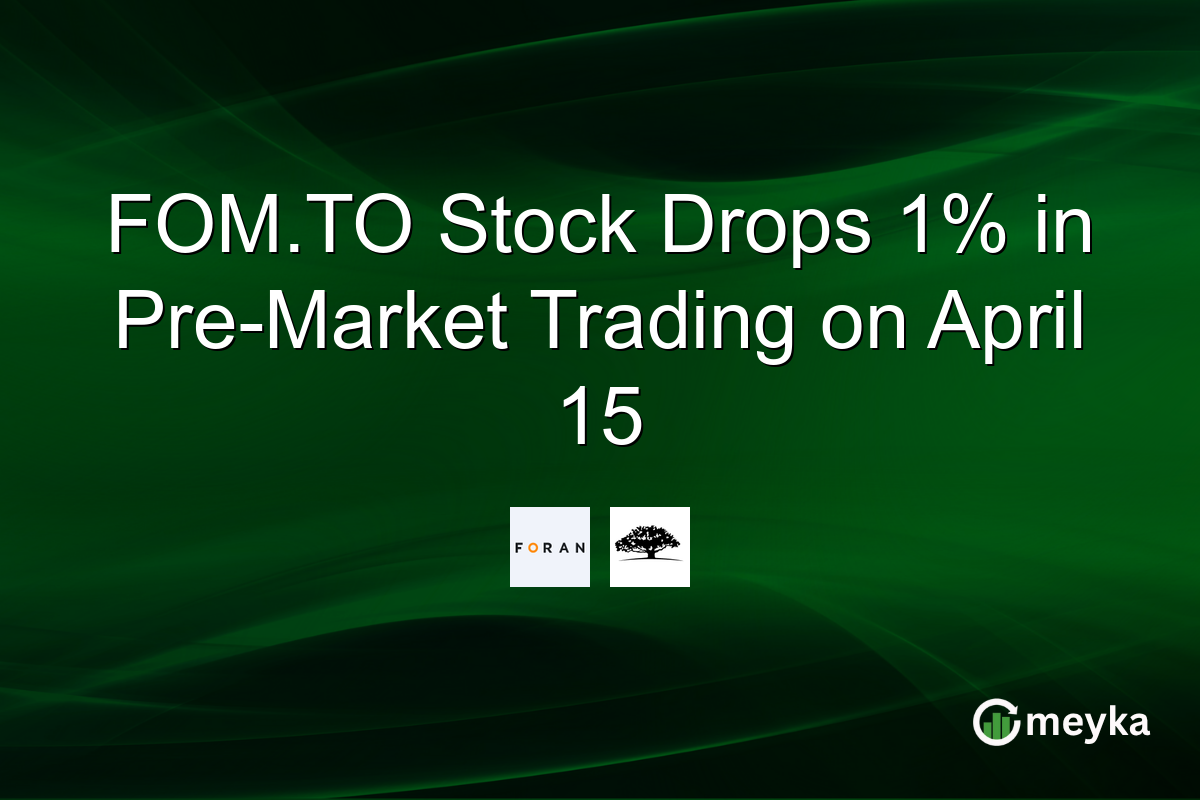 FOM.TO Stock Drops 1% in Pre-Market Trading on April 15

FORAN

meyka